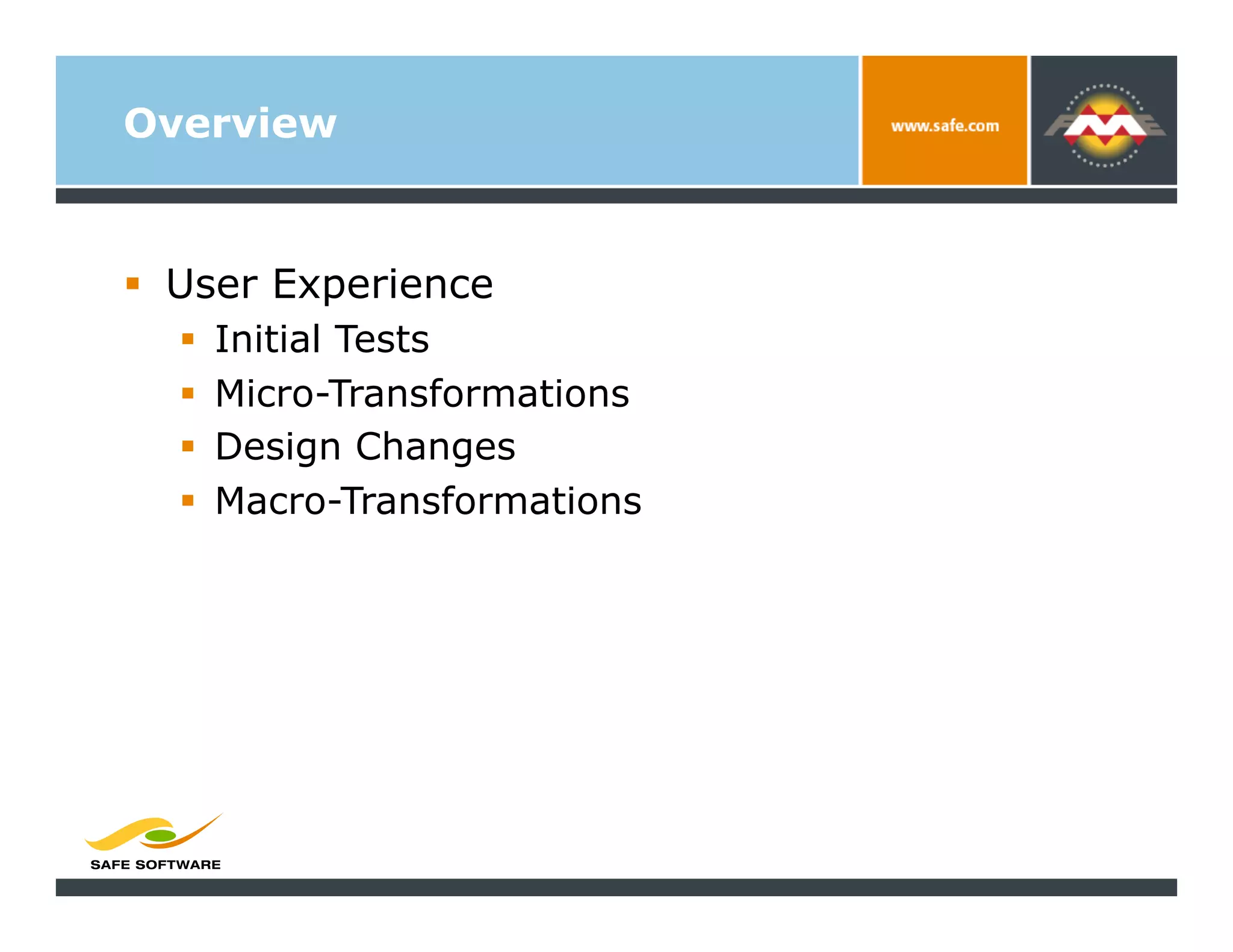 Overview

www.safe.com

FME

- User Experience
  - Initial Tests
  - Micro-Transformations
  - Design Changes
  - Macro-Transformations

SAFE SOFTWARE